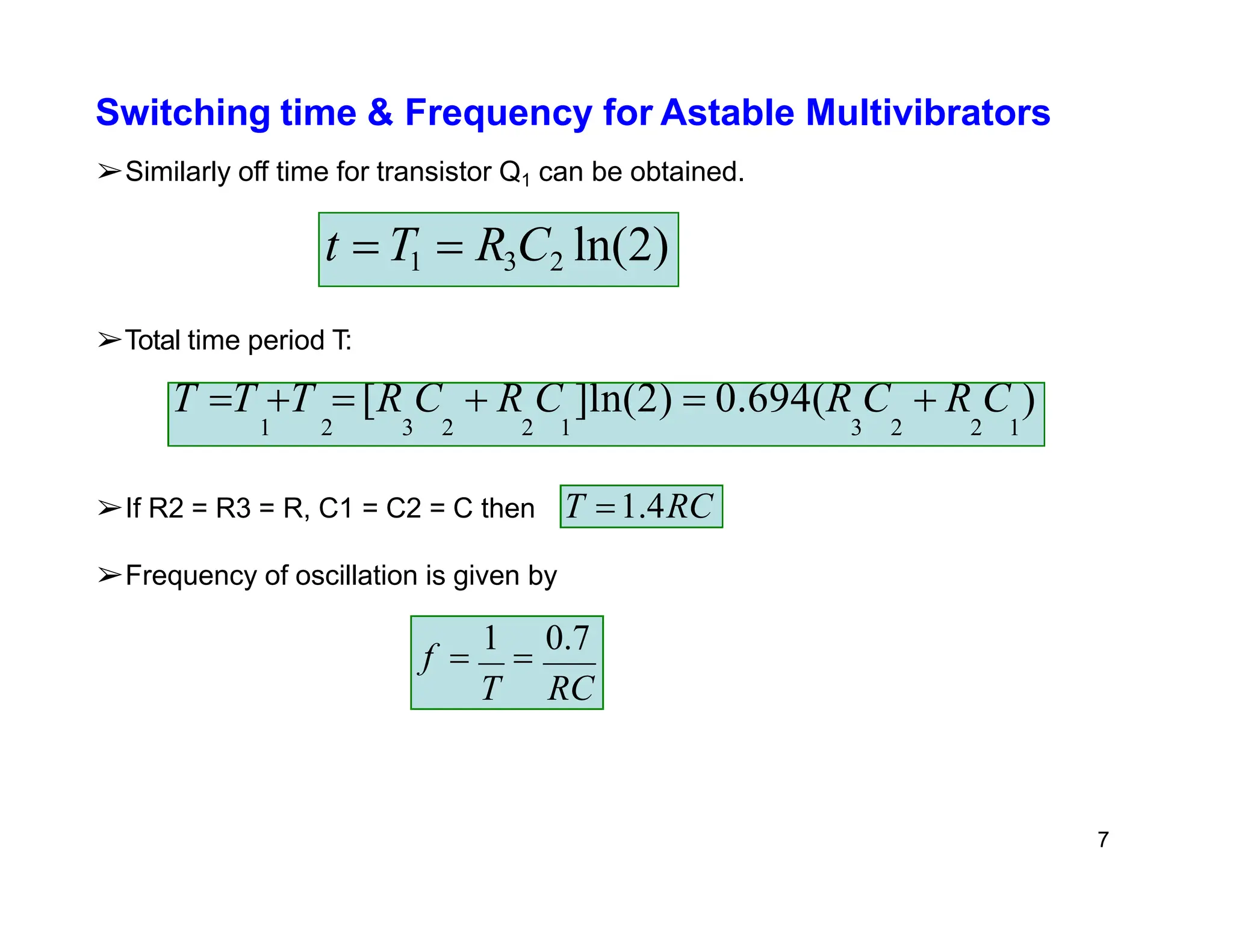 Switching time & Frequency for Astable Multivibrators

➢Similarly off time for transistor $Q_1$ can be obtained.

$t = T_1 = R_3C_2 \ln(2)$

➢Total time period T:

$T = T_1 + T_2 = [R_3C_2 + R_2C_1]\ln(2) = 0.694(R_3C_2 + R_2C_1)$

➢If R2 = R3 = R, C1 = C2 = C then $T = 1.4RC$

➢Frequency of oscillation is given by

$f = \frac{1}{T} = \frac{0.7}{RC}$

7